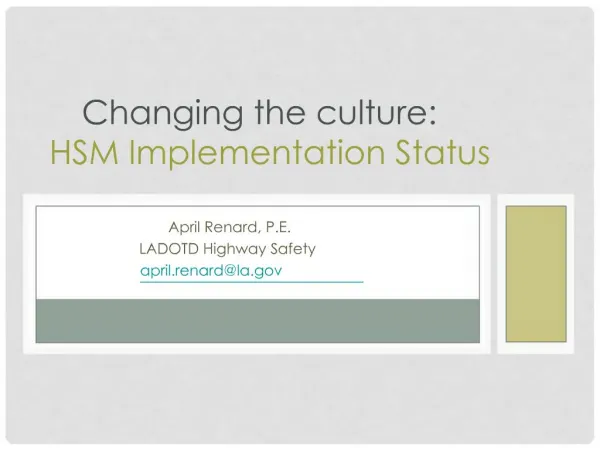 Changing the culture:
HSM Implementation Status

April Renard, P.E.
LADOTD Highway Safety
april.renard@la.gov